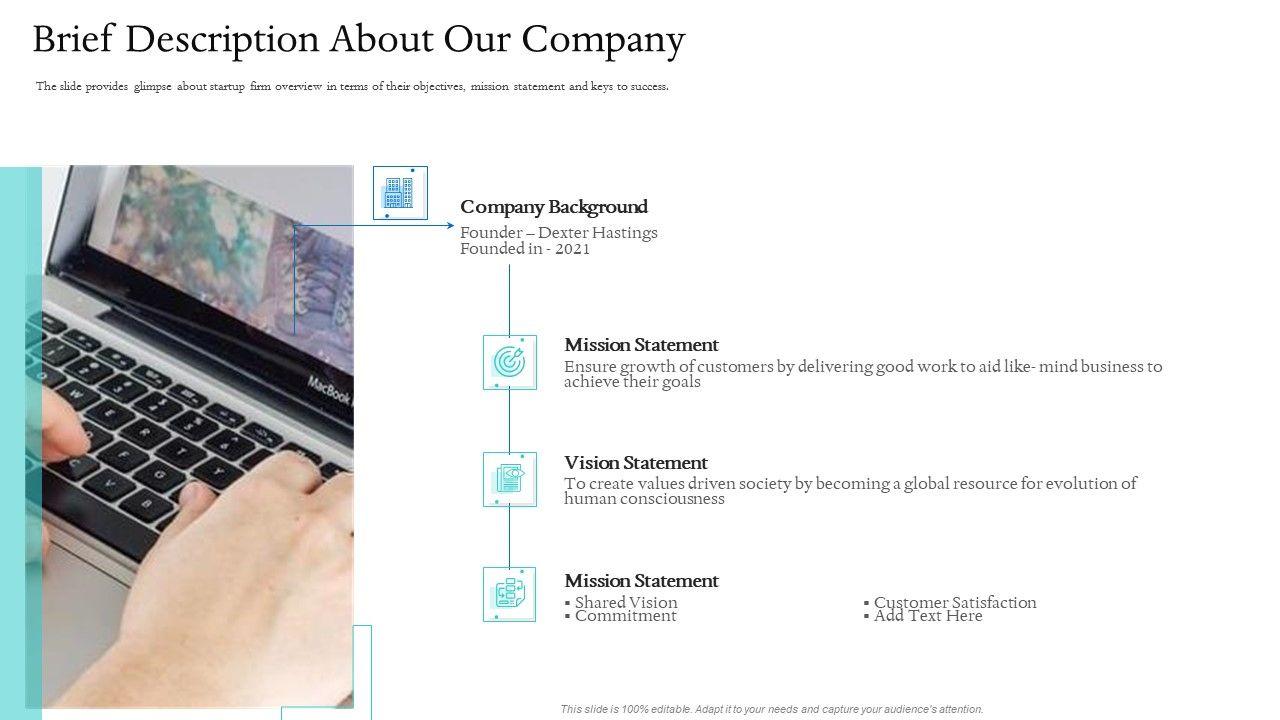 Brief Description About Our Company

The slide provides glimpse about startup firm overview in terms of their objectives, mission statement and keys to success.

MacBook

Company Background
Founder – Dexter Hastings
Founded in - 2021

Mission Statement
Ensure growth of customers by delivering good work to aid like- mind business to achieve their goals

Vision Statement
To create values driven society by becoming a global resource for evolution of human consciousness

Mission Statement
▪ Shared Vision
▪ Commitment
▪ Customer Satisfaction
▪ Add Text Here

This slide is 100% editable. Adapt it to your needs and capture your audience's attention.